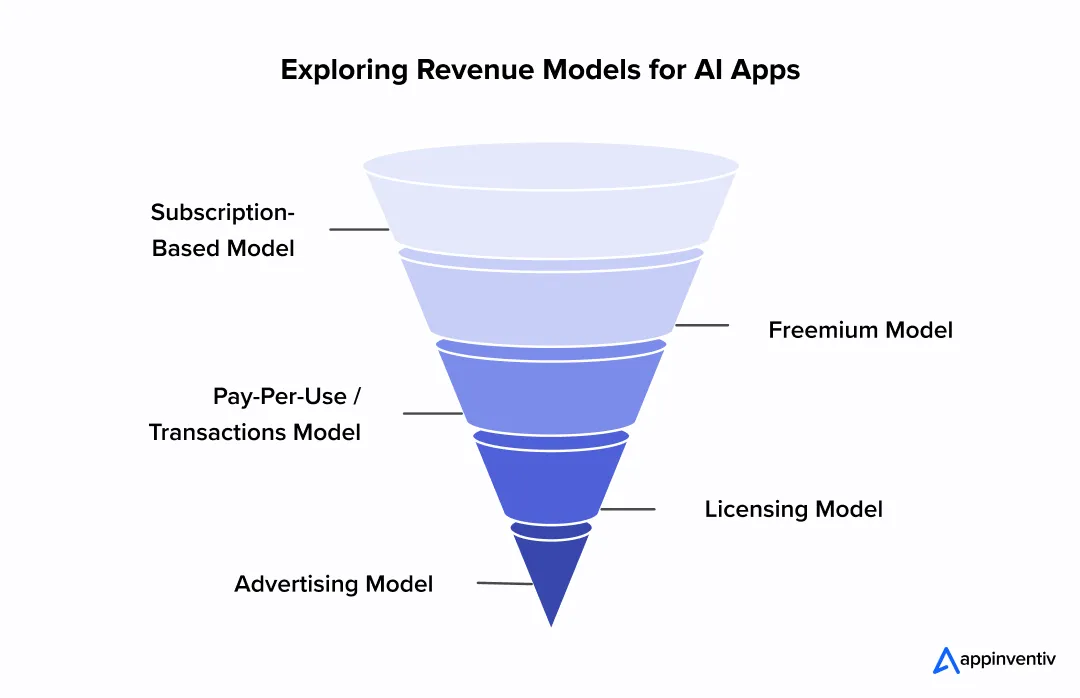 Exploring Revenue Models for AI Apps

Subscription-Based Model

Freemium Model

Pay-Per-Use / Transactions Model

Licensing Model

Advertising Model

appinventiv